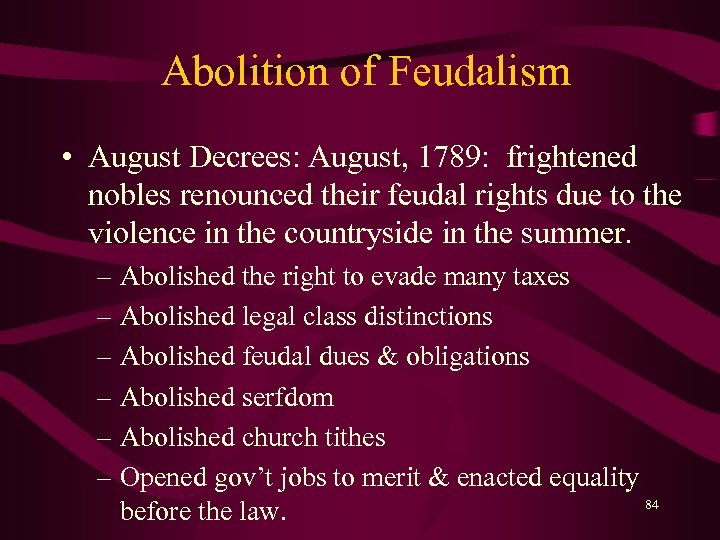 Abolition of Feudalism

• August Decrees: August, 1789: frightened nobles renounced their feudal rights due to the violence in the countryside in the summer.
– Abolished the right to evade many taxes
– Abolished legal class distinctions
– Abolished feudal dues & obligations
– Abolished serfdom
– Abolished church tithes
– Opened gov't jobs to merit & enacted equality before the law.

84